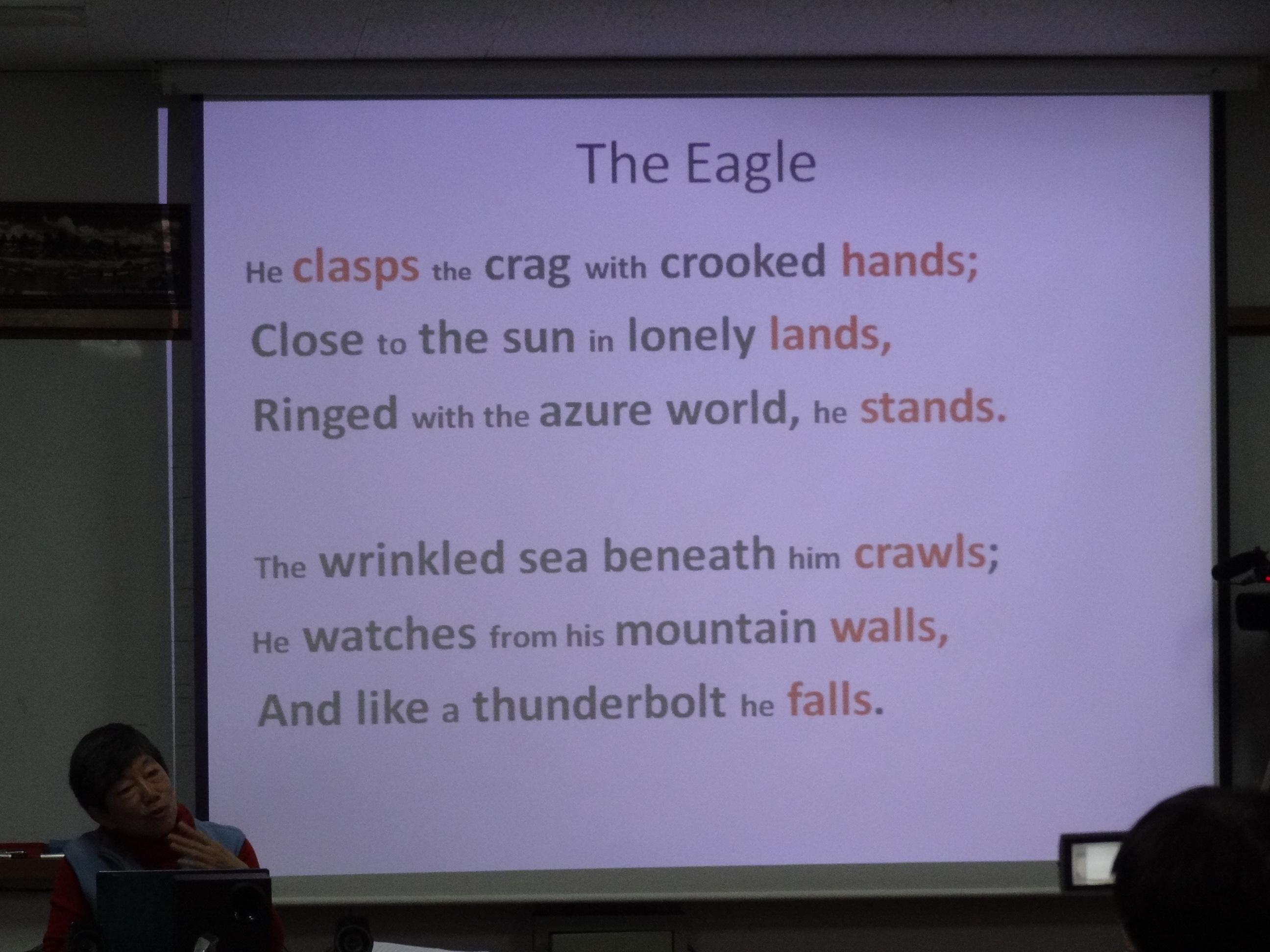 The Eagle

He clasps the crag with crooked hands;
Close to the sun in lonely lands,
Ringed with the azure world, he stands.

The wrinkled sea beneath him crawls;
He watches from his mountain walls,
And like a thunderbolt he falls.